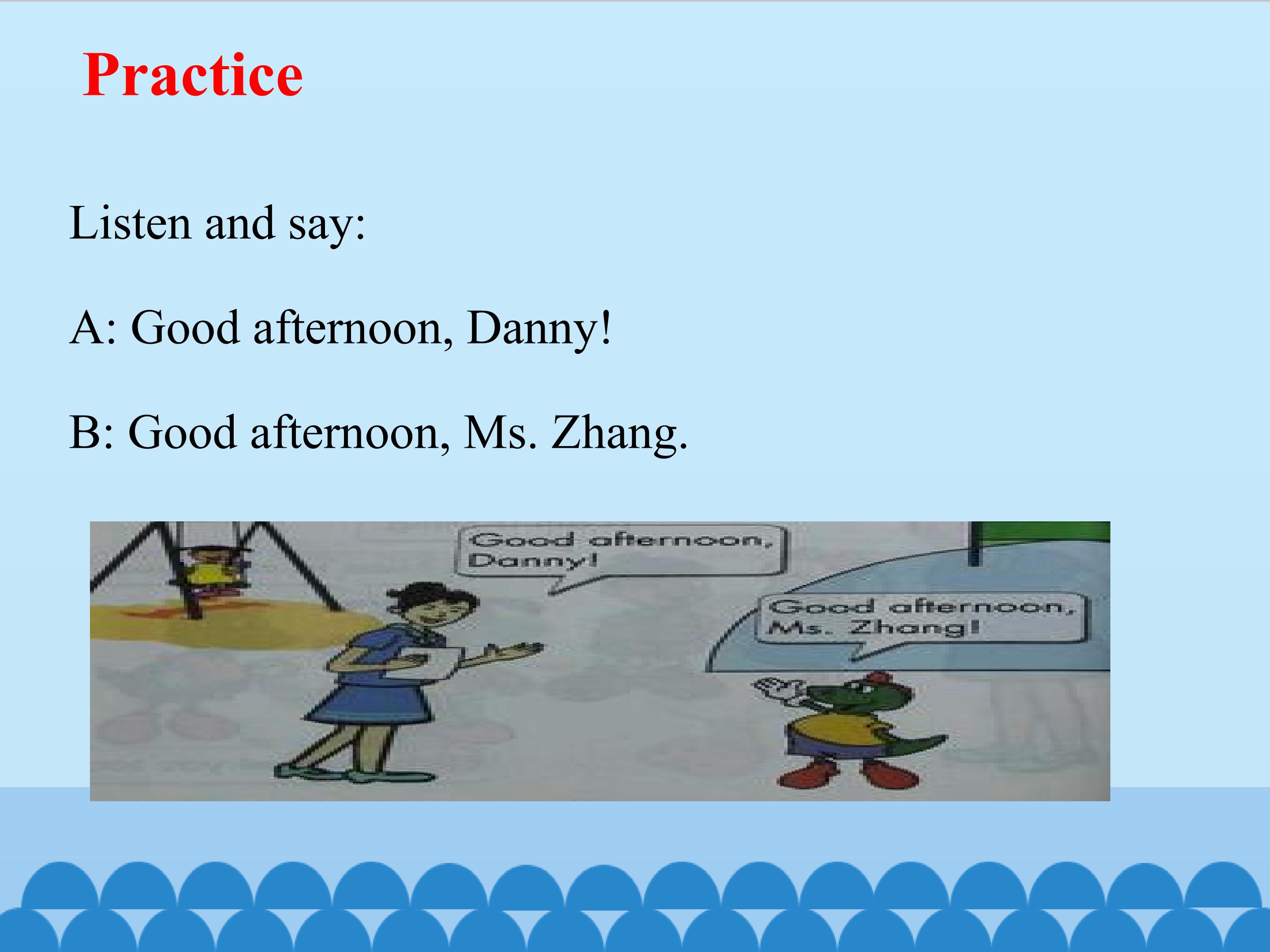 Practice

Listen and say:

A: Good afternoon, Danny!

B: Good afternoon, Ms. Zhang.

Good afternoon, Danny!

Good afternoon, Ms. Zhang!